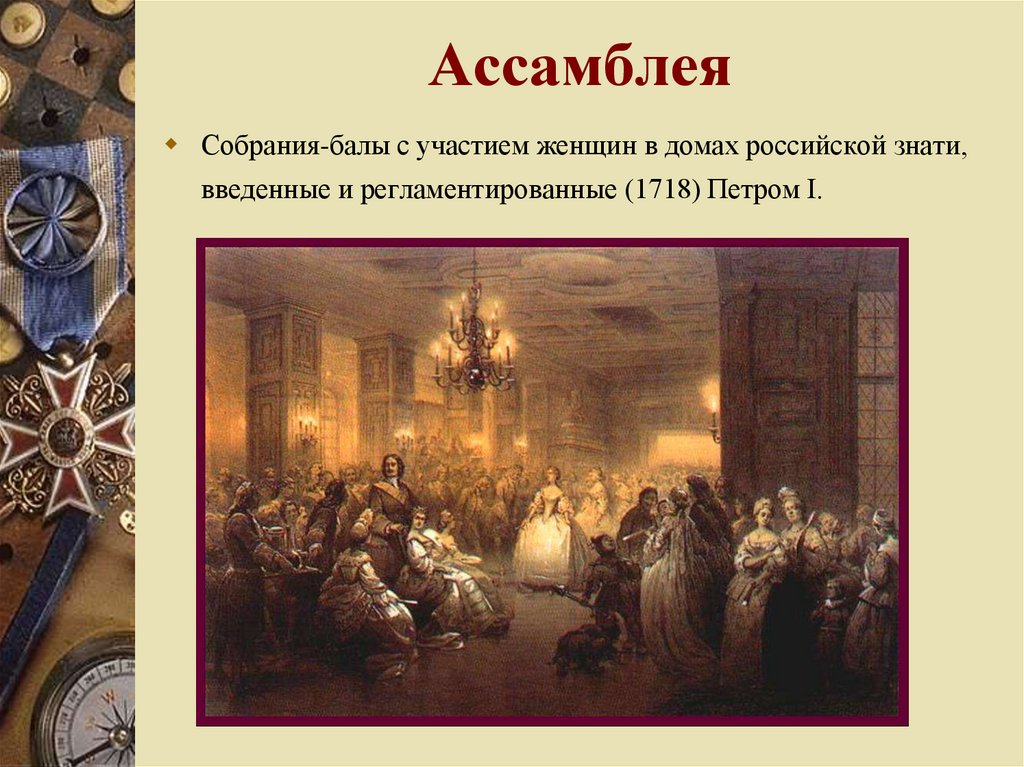 Ассамблея

Собрания-балы с участием женщин в домах российской знати, введенные и регламентированные (1718) Петром I.